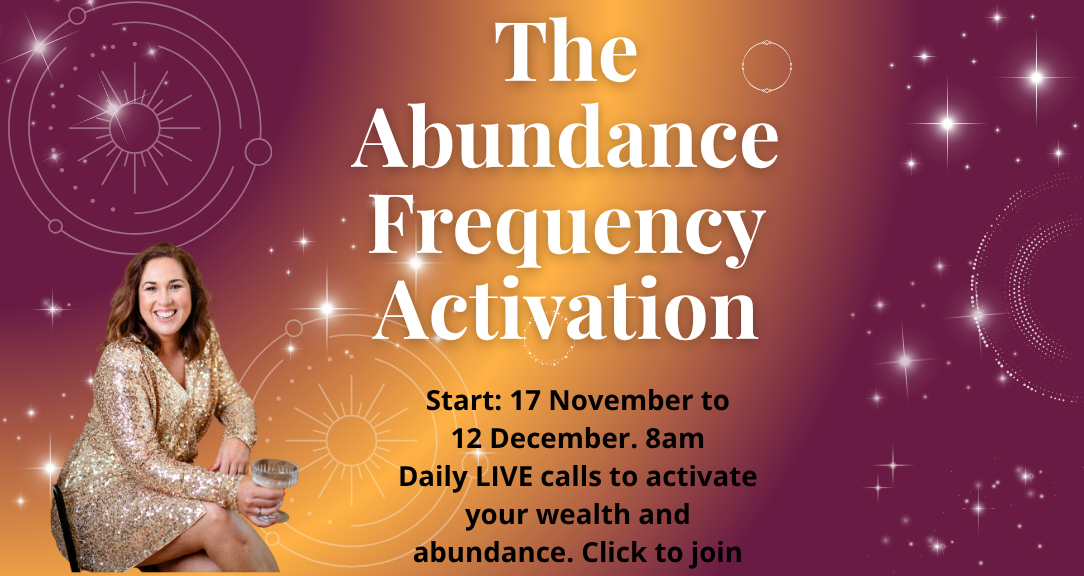 The Abundance Frequency Activation

Start: 17 November to 12 December. 8am
Daily LIVE calls to activate your wealth and abundance. Click to join